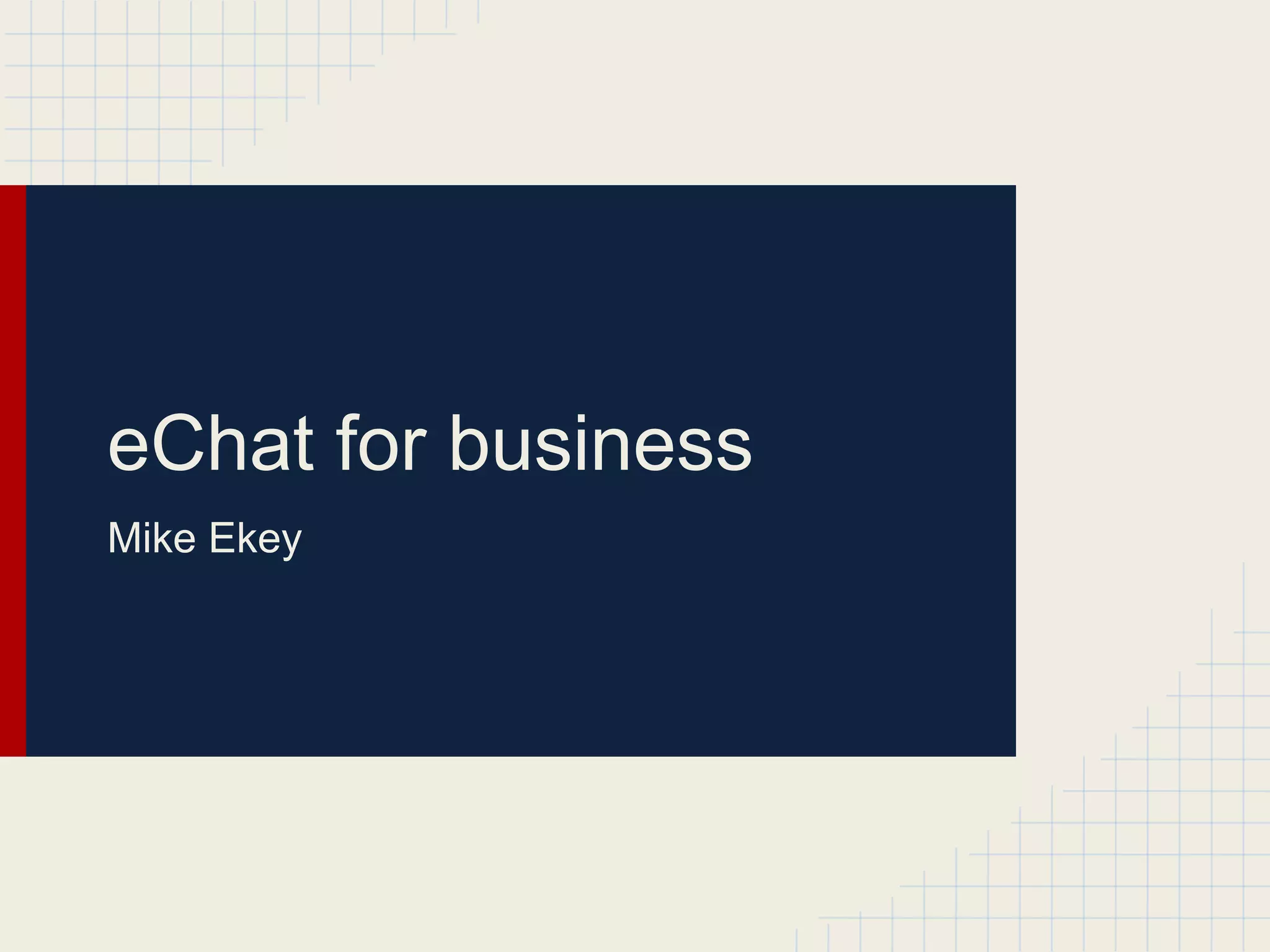 eChat for business

Mike Ekey